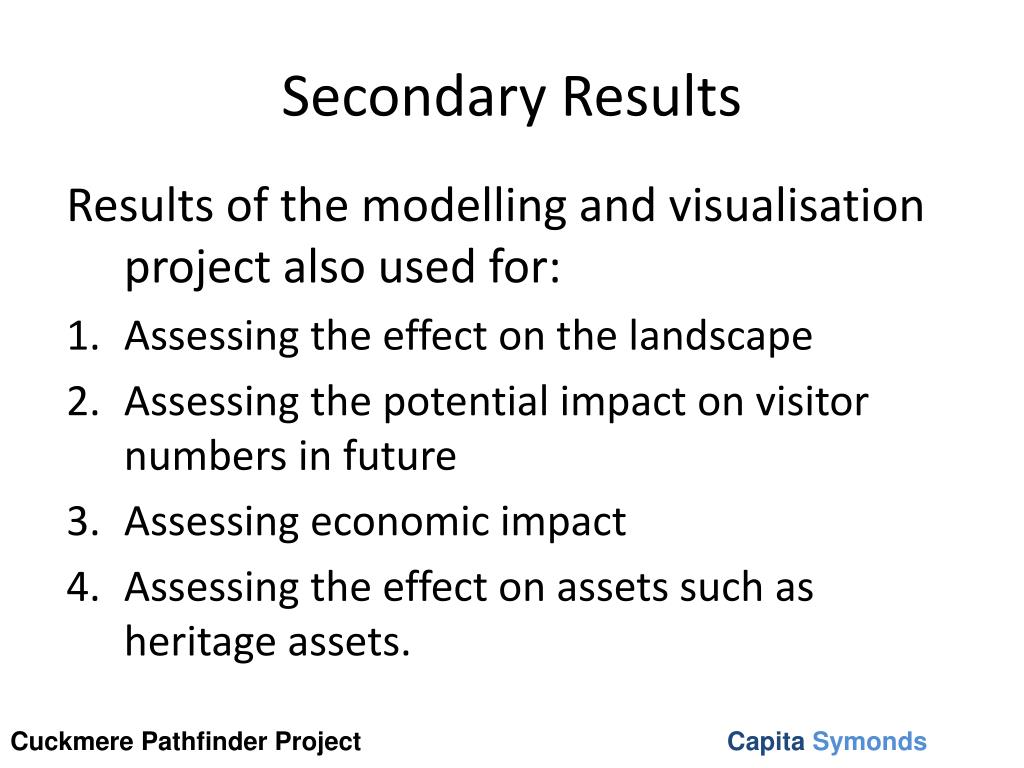 Secondary Results

Results of the modelling and visualisation project also used for:

1. Assessing the effect on the landscape
2. Assessing the potential impact on visitor numbers in future
3. Assessing economic impact
4. Assessing the effect on assets such as heritage assets.

Cuckmere Pathfinder Project

Capita Symonds